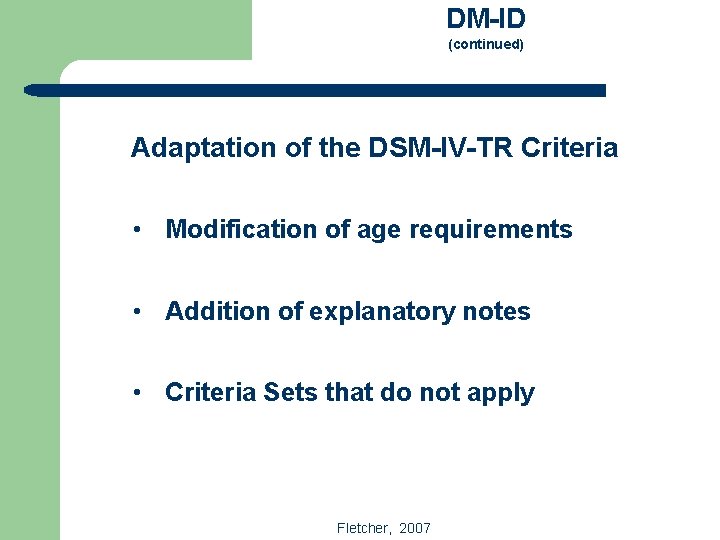 DM-ID
(continued)

Adaptation of the DSM-IV-TR Criteria

• Modification of age requirements

• Addition of explanatory notes

• Criteria Sets that do not apply

Fletcher, 2007